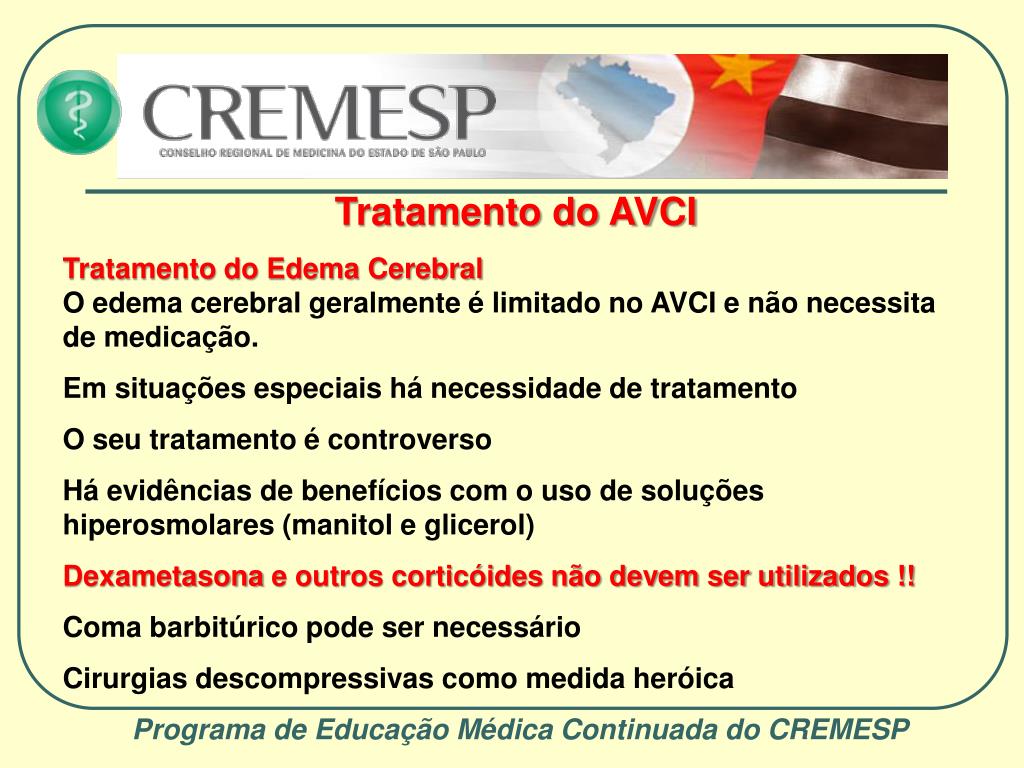 CREMESP
CONSELHO REGIONAL DE MEDICINA DO ESTADO DE SÃO PAULO

Tratamento do AVCI

Tratamento do Edema Cerebral
O edema cerebral geralmente é limitado no AVCI e não necessita de medicação.

Em situações especiais há necessidade de tratamento

O seu tratamento é controverso

Há evidências de benefícios com o uso de soluções hiperosmolares (manitol e glicerol)

Dexametasona e outros corticóides não devem ser utilizados !!

Coma barbitúrico pode ser necessário

Cirurgias descompressivas como medida heróica

Programa de Educação Médica Continuada do CREMESP